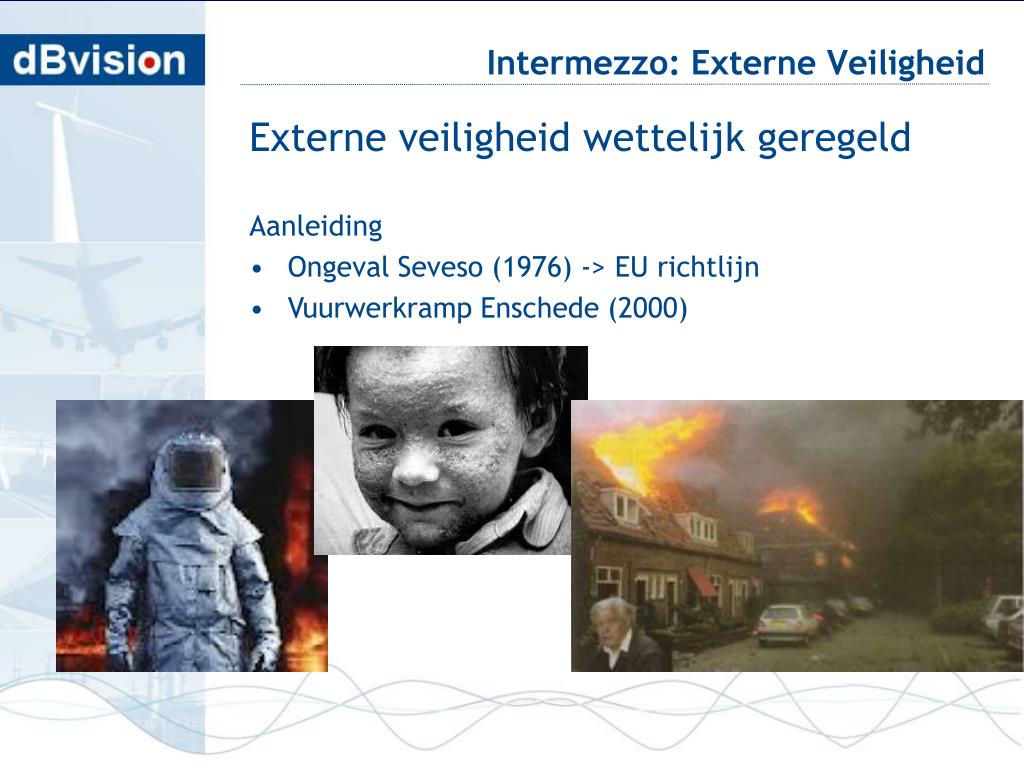 dBvision

Intermezzo: Externe Veiligheid

Externe veiligheid wettelijk geregeld

Aanleiding
• Ongeval Seveso (1976) -> EU richtlijn
• Vuurwerkramp Enschede (2000)